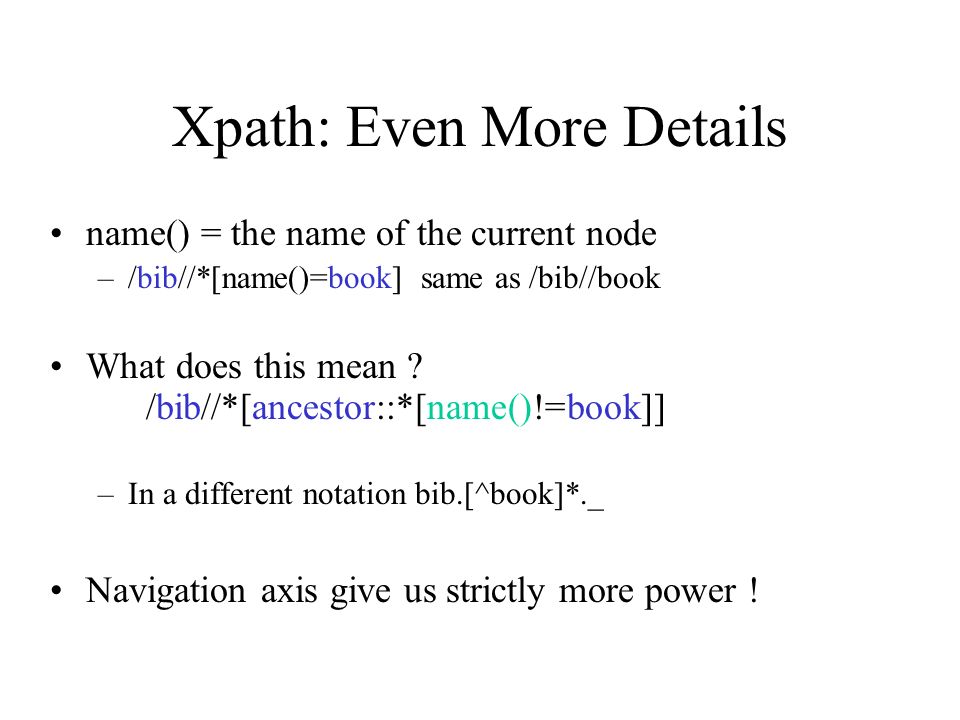 Xpath: Even More Details

• name() = the name of the current node
  – /bib//*[name()=book] same as /bib//book

• What does this mean ?
  /bib//*[ancestor::*[name()!=book]]

  – In a different notation bib.[^book]*._

• Navigation axis give us strictly more power !